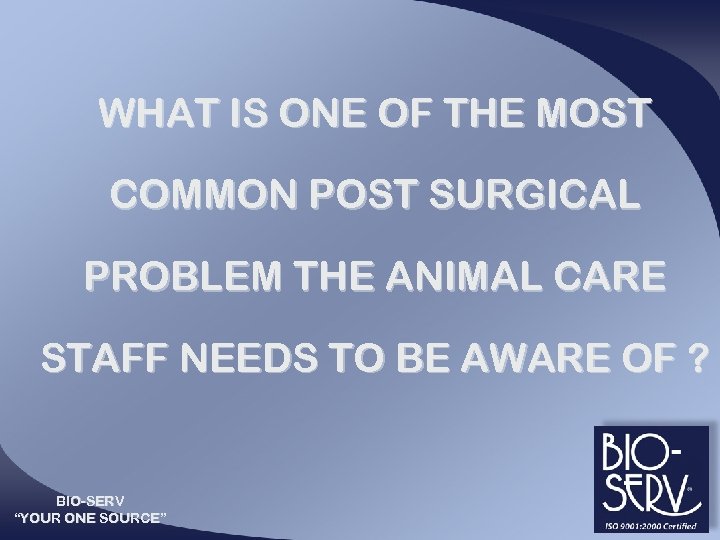 WHAT IS ONE OF THE MOST COMMON POST SURGICAL PROBLEM THE ANIMAL CARE STAFF NEEDS TO BE AWARE OF ?

BIO-SERV
"YOUR ONE SOURCE"

BIO-SERV
ISO 9001:2000 Certified